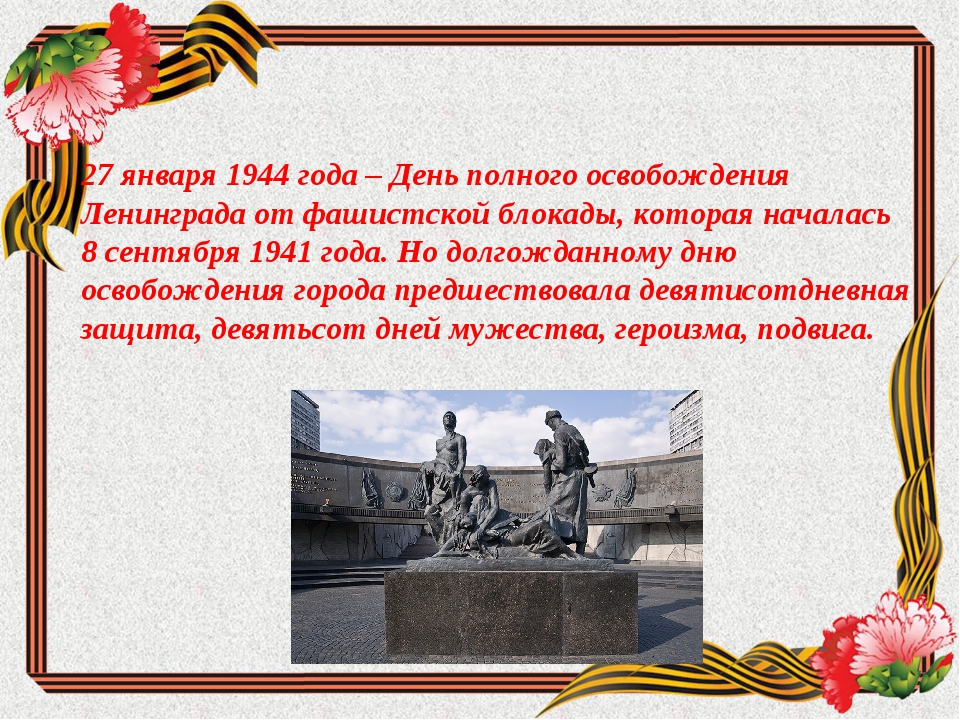 27 января 1944 года – День полного освобождения Ленинграда от фашистской блокады, которая началась 8 сентября 1941 года. Но долгожданному дню освобождения города предшествовала девятисотдневная защита, девятьсот дней мужества, героизма, подвига.